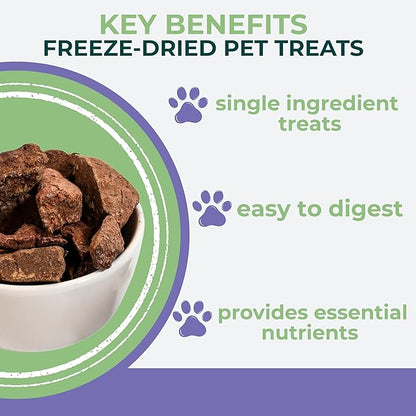 KEY BENEFITS
FREEZE-DRIED PET TREATS

single ingredient treats

easy to digest

provides essential nutrients